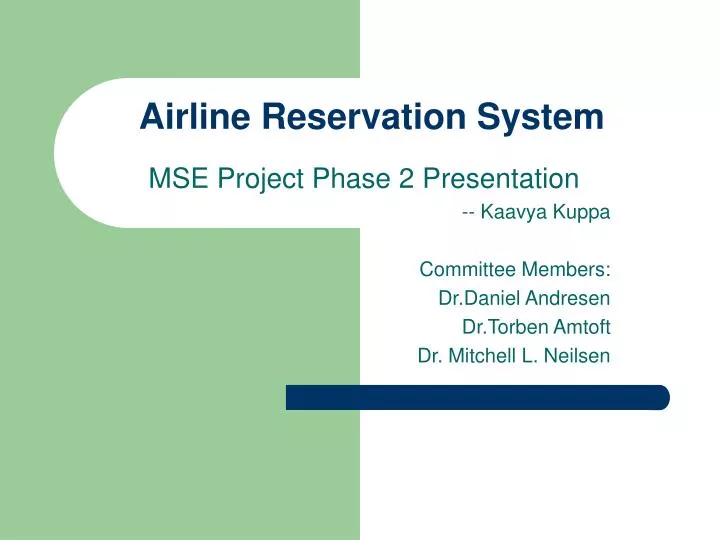 Airline Reservation System

MSE Project Phase 2 Presentation

-- Kaavya Kuppa

Committee Members:
Dr.Daniel Andresen
Dr.Torben Amtoft
Dr. Mitchell L. Neilsen